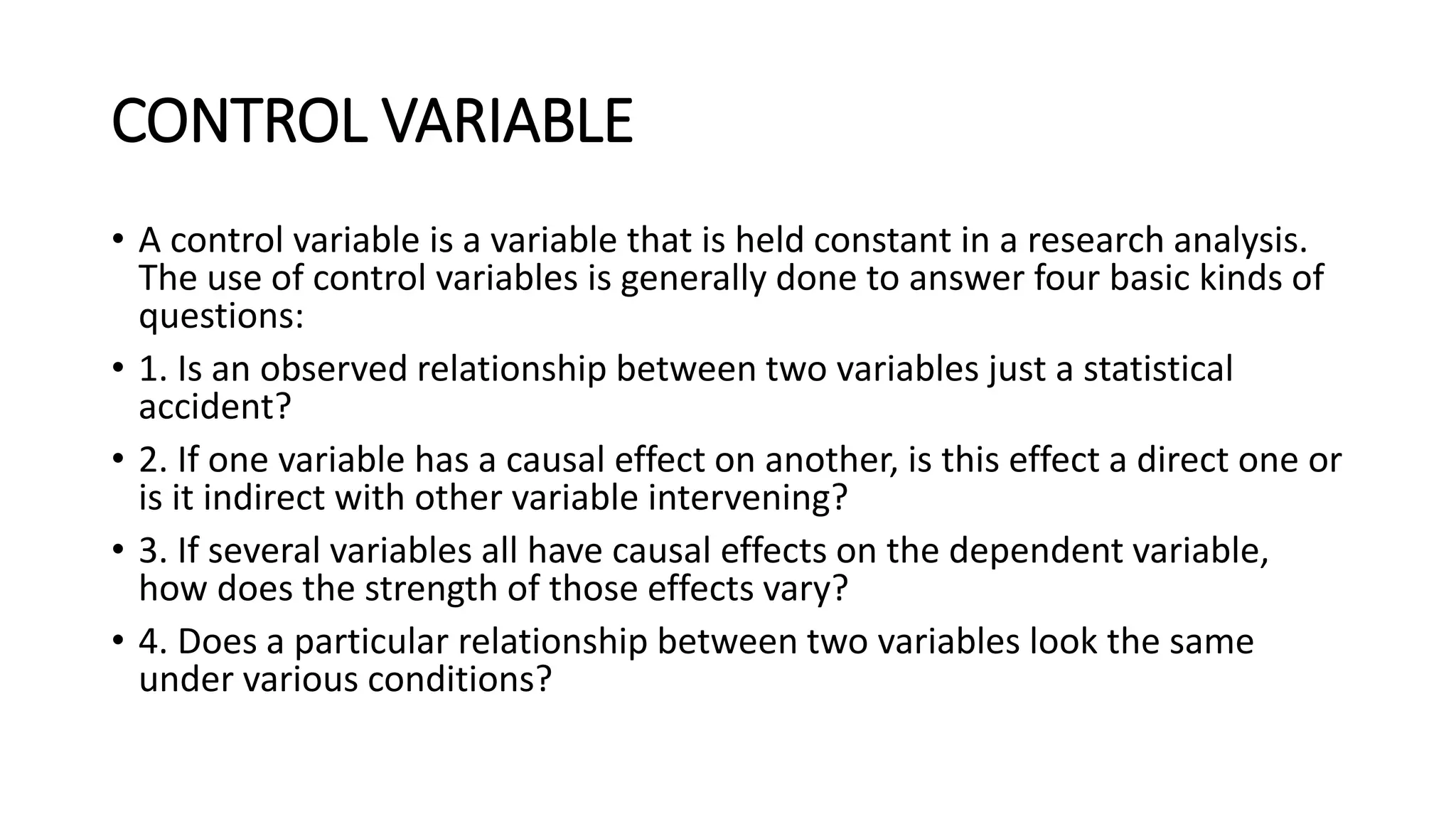 CONTROL VARIABLE

• A control variable is a variable that is held constant in a research analysis. The use of control variables is generally done to answer four basic kinds of questions:

• 1. Is an observed relationship between two variables just a statistical accident?

• 2. If one variable has a causal effect on another, is this effect a direct one or is it indirect with other variable intervening?

• 3. If several variables all have causal effects on the dependent variable, how does the strength of those effects vary?

• 4. Does a particular relationship between two variables look the same under various conditions?